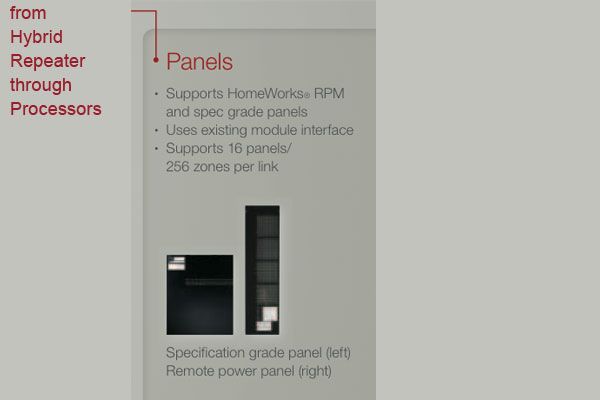 from
Hybrid
Repeater
through
Processors

Panels

• Supports HomeWorks® RPM and spec grade panels
• Uses existing module interface
• Supports 16 panels/ 256 zones per link

Specification grade panel (left)
Remote power panel (right)